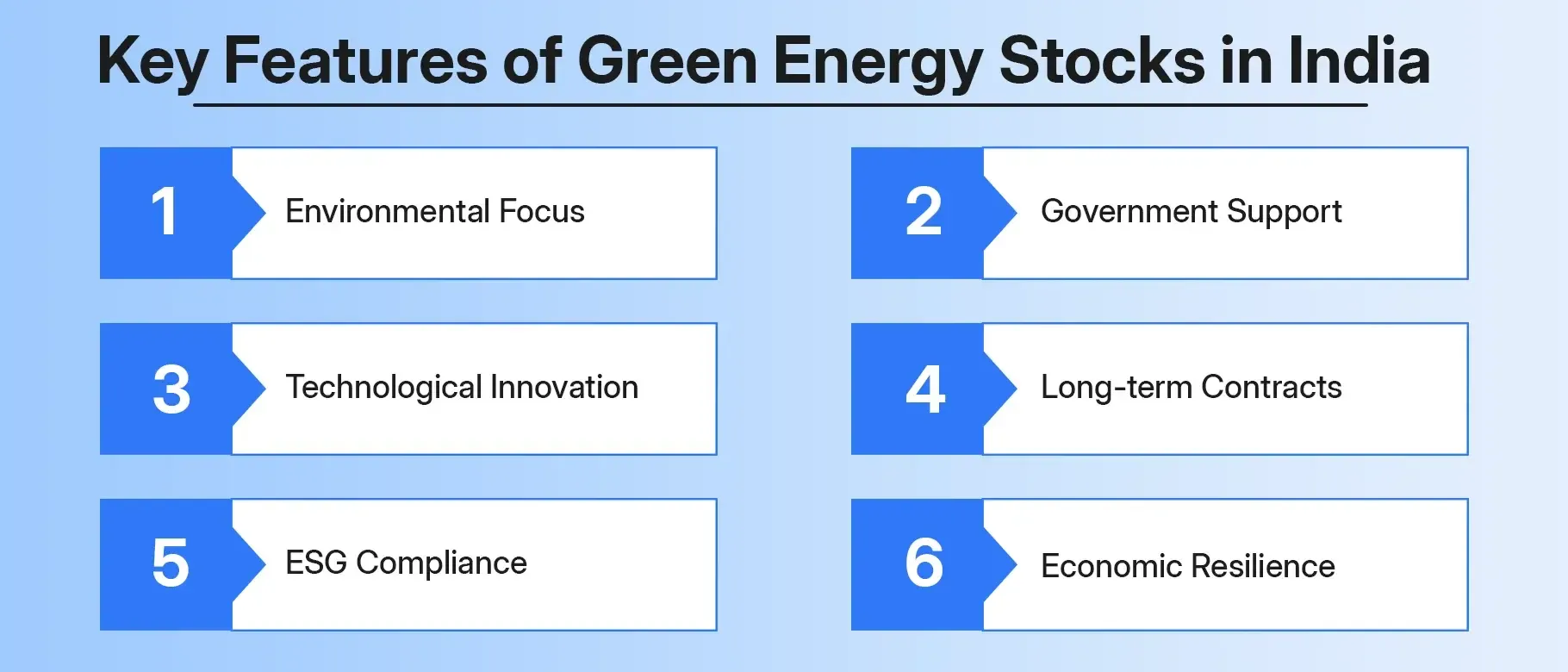 Key Features of Green Energy Stocks in India

1 Environmental Focus

2 Government Support

3 Technological Innovation

4 Long-term Contracts

5 ESG Compliance

6 Economic Resilience